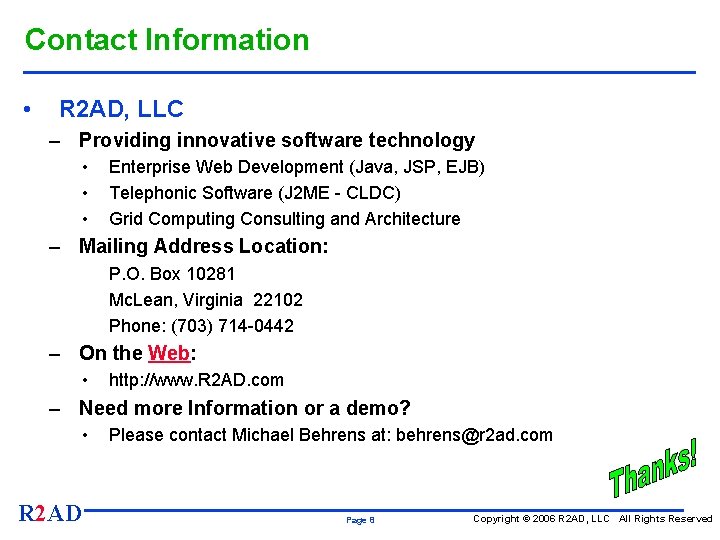 Contact Information

• R2AD, LLC

– Providing innovative software technology

• Enterprise Web Development (Java, JSP, EJB)

• Telephonic Software (J2ME - CLDC)

• Grid Computing Consulting and Architecture

– Mailing Address Location:

P.O. Box 10281
McLean, Virginia 22102
Phone: (703) 714-0442

– On the Web:

• http://www.R2AD.com

– Need more Information or a demo?

• Please contact Michael Behrens at: behrens@r2ad.com

Thanks!

R2AD

Page 8

Copyright © 2006 R2AD, LLC All Rights Reserved